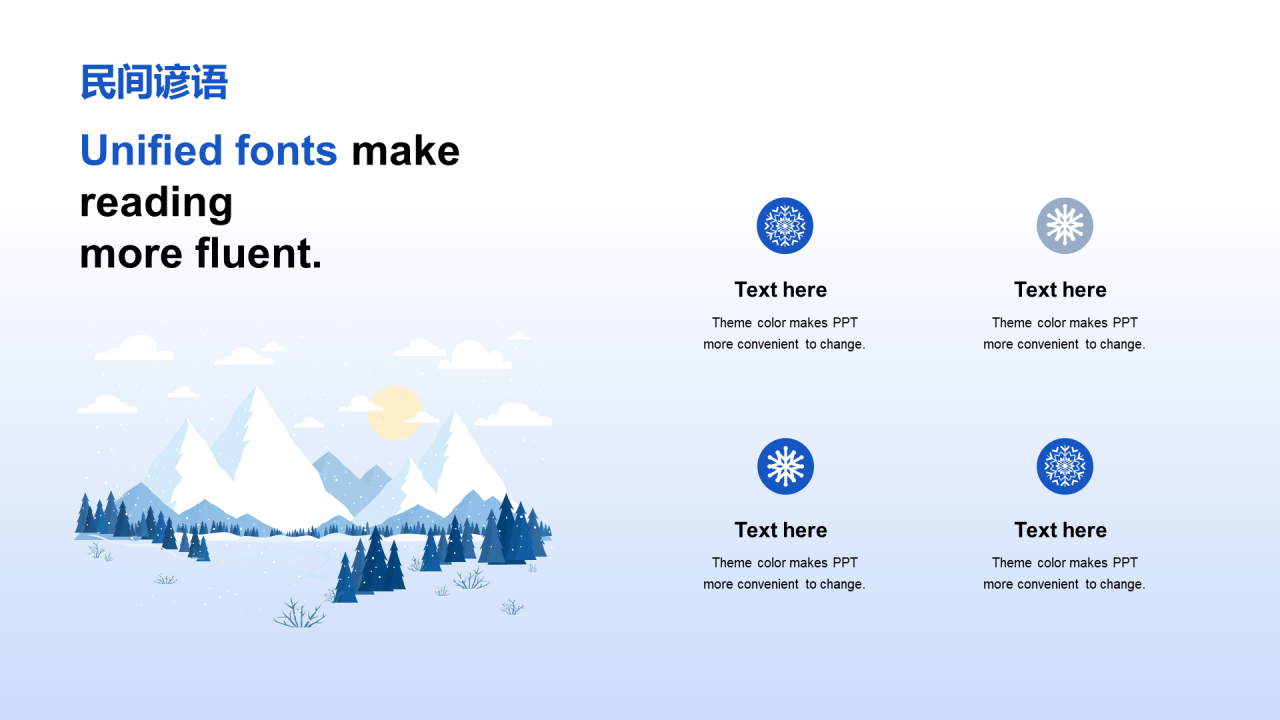 民间谚语

Unified fonts make reading
more fluent.

Text here

Theme color makes PPT more convenient to change.

Text here

Theme color makes PPT more convenient to change.

Text here

Theme color makes PPT more convenient to change.

Text here

Theme color makes PPT more convenient to change.